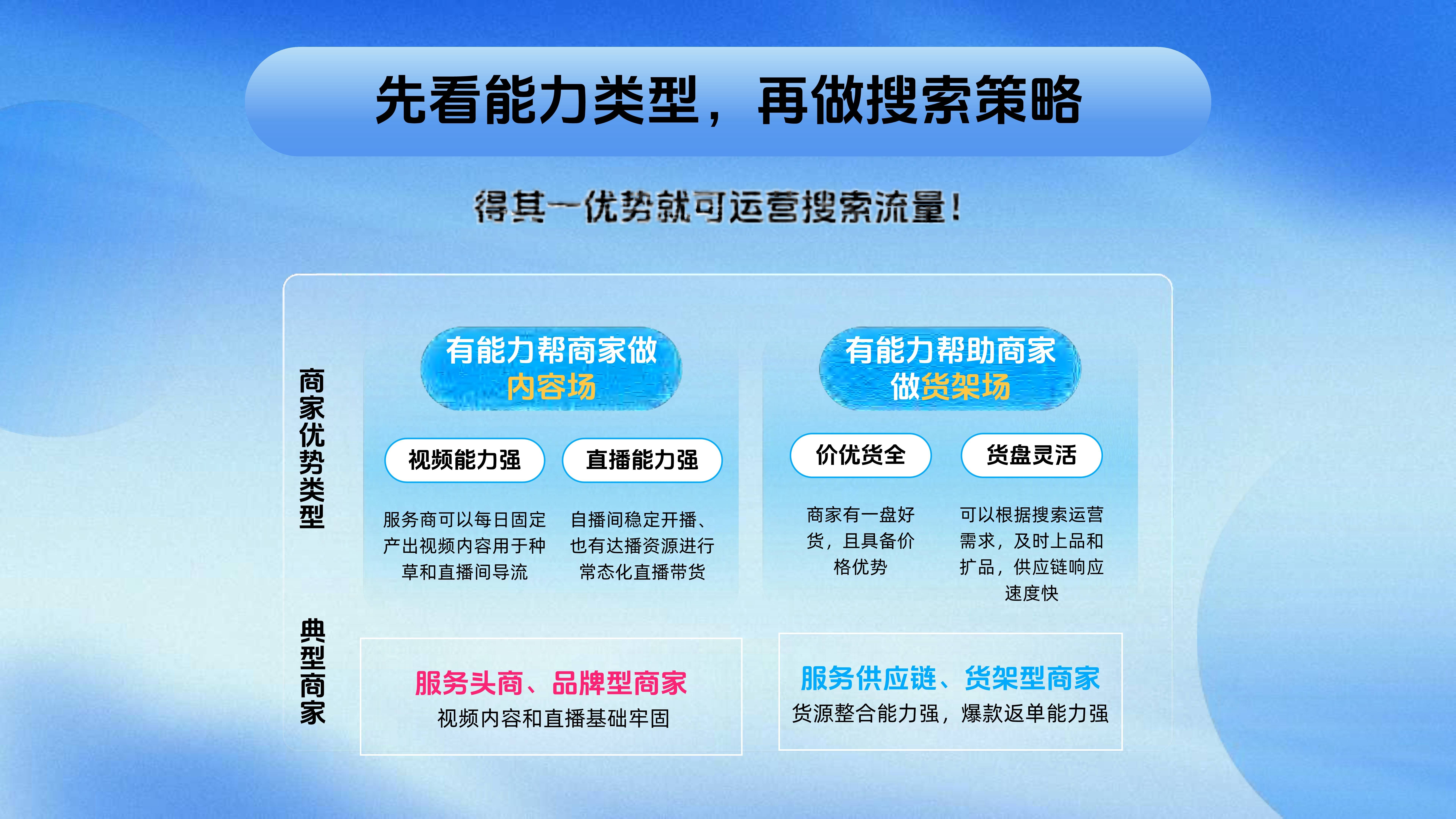 先看能力类型，再做搜索策略

得其一优势就可运营搜索流量！

商家优势类型

有能力帮商家做内容场

视频能力强

服务商可以每日固定产出视频内容用于种草和直播间导流

直播能力强

自播间稳定开播、也有达播资源进行常态化直播带货

有能力帮助商家做货架场

价优货全

商家有一盘好货，且具备价格优势

货盘灵活

可以根据搜索运营需求，及时上品和扩品，供应链响应速度快

典型商家

服务头商、品牌型商家
视频内容和直播基础牢固

服务供应链、货架型商家
货源整合能力强，爆款返单能力强